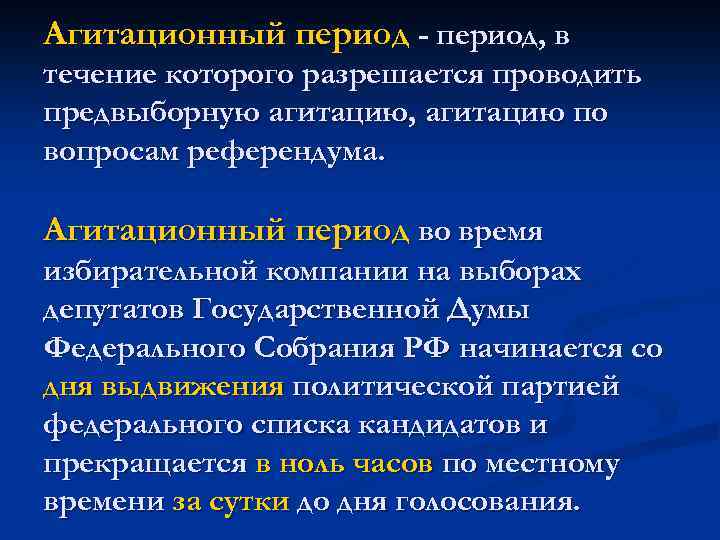 Агитационный период - период, в течение которого разрешается проводить предвыборную агитацию, агитацию по вопросам референдума.

Агитационный период во время избирательной компании на выборах депутатов Государственной Думы Федерального Собрания РФ начинается со дня выдвижения политической партией федерального списка кандидатов и прекращается в ноль часов по местному времени за сутки до дня голосования.